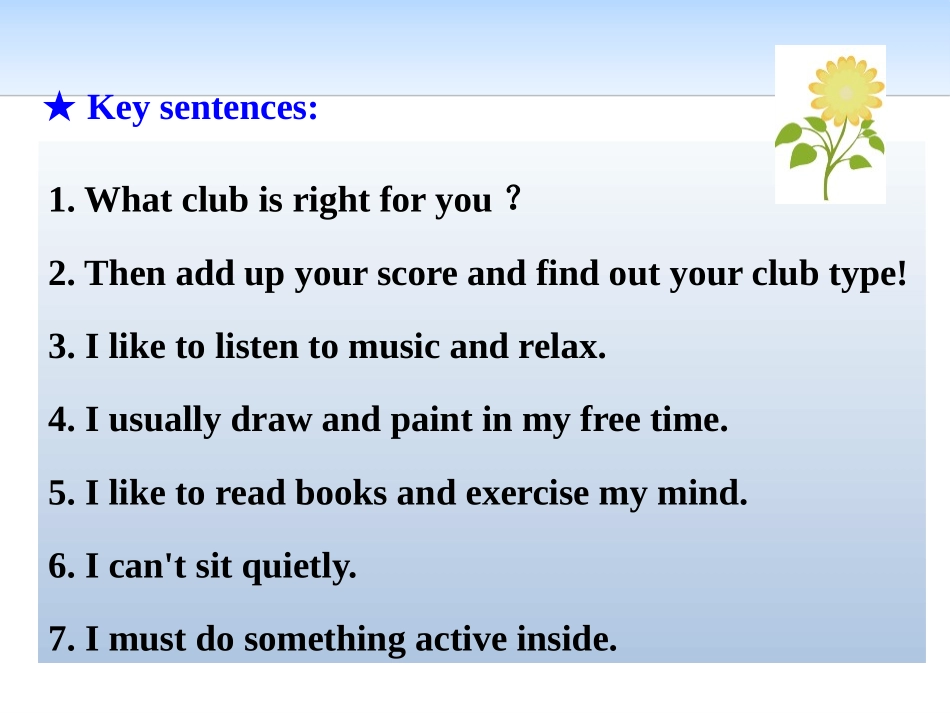 ★ Key sentences:

1. What club is right for you？

2. Then add up your score and find out your club type!

3. I like to listen to music and relax.

4. I usually draw and paint in my free time.

5. I like to read books and exercise my mind.

6. I can't sit quietly.

7. I must do something active inside.